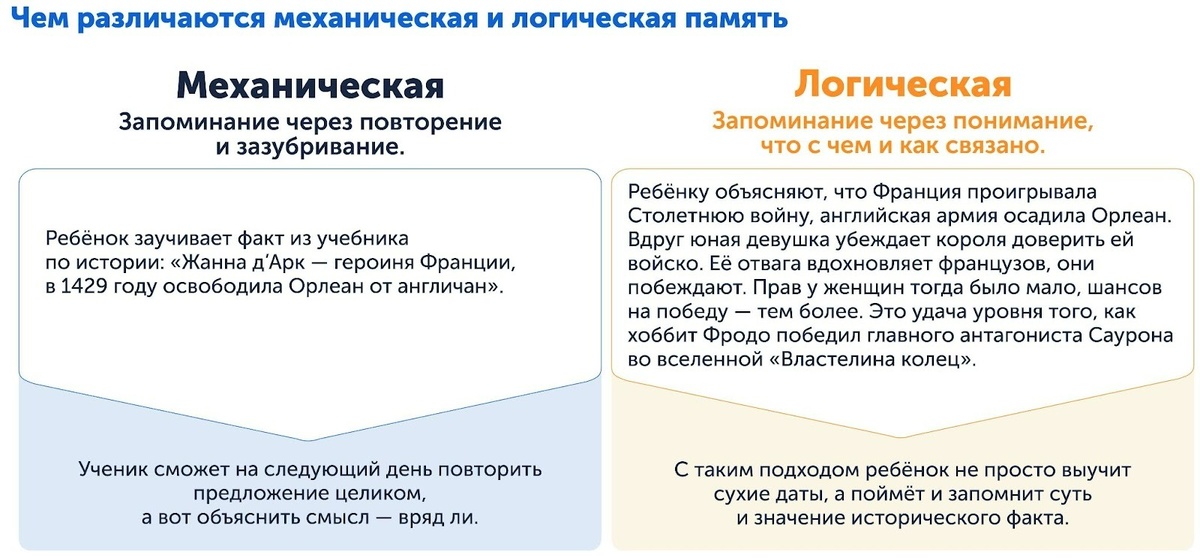 Чем различаются механическая и логическая память

Механическая

Запоминание через повторение и зазубривание.

Ребёнок заучивает факт из учебника по истории: «Жанна д'Арк — героиня Франции, в 1429 году освободила Орлеан от англичан».

Ученик сможет на следующий день повторить предложение целиком, а вот объяснить смысл — вряд ли.

Логическая

Запоминание через понимание, что с чем и как связано.

Ребёнку объясняют, что Франция проигрывала Столетнюю войну, английская армия осадила Орлеан. Вдруг юная девушка убеждает короля доверить ей войско. Её отвага вдохновляет французов, они побеждают. Прав у женщин тогда было мало, шансов на победу — тем более. Это удача уровня того, как хоббит Фродо победил главного антагониста Саурона во вселенной «Властелина колец».

С таким подходом ребёнок не просто выучит сухие даты, а поймёт и запомнит суть и значение исторического факта.